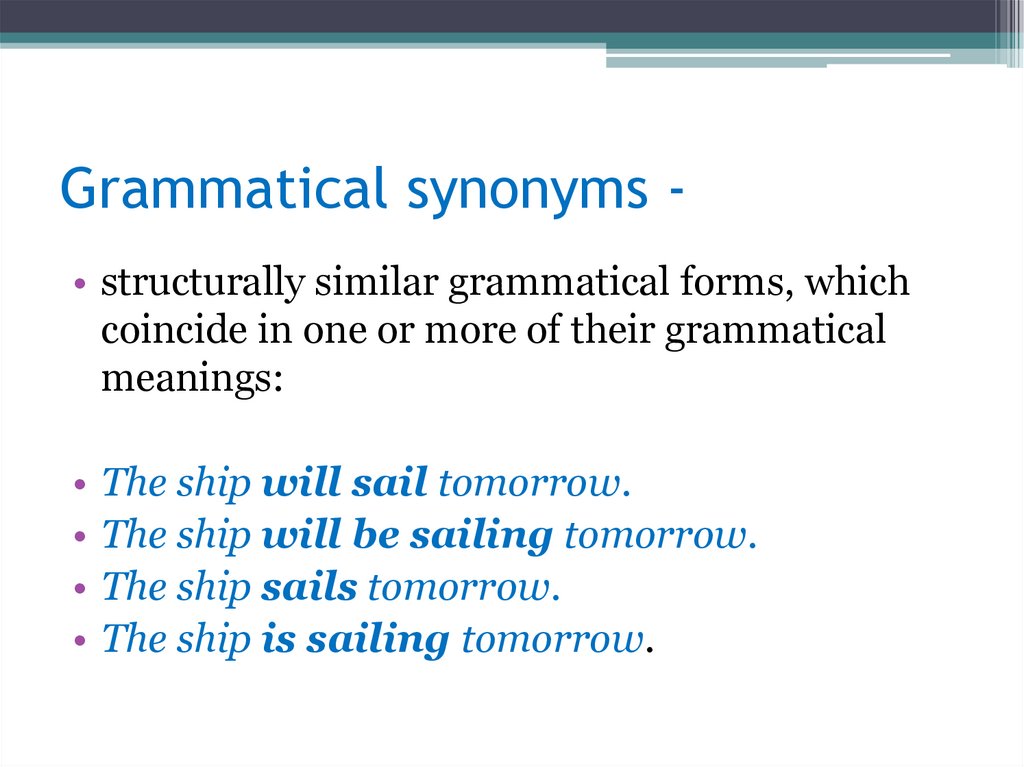 Grammatical synonyms -

• structurally similar grammatical forms, which coincide in one or more of their grammatical meanings:

• The ship will sail tomorrow.
• The ship will be sailing tomorrow.
• The ship sails tomorrow.
• The ship is sailing tomorrow.